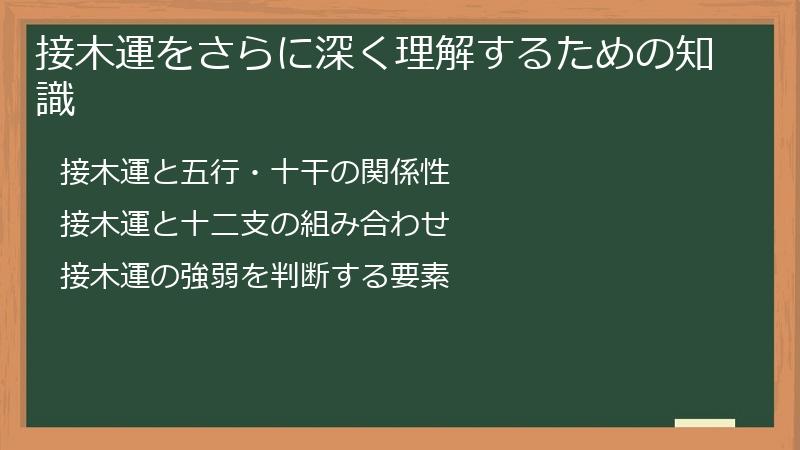 接木運をさらに深く理解するための知識

接木運と五行・十干の関係性

接木運と十二支の組み合わせ

接木運の強弱を判断する要素